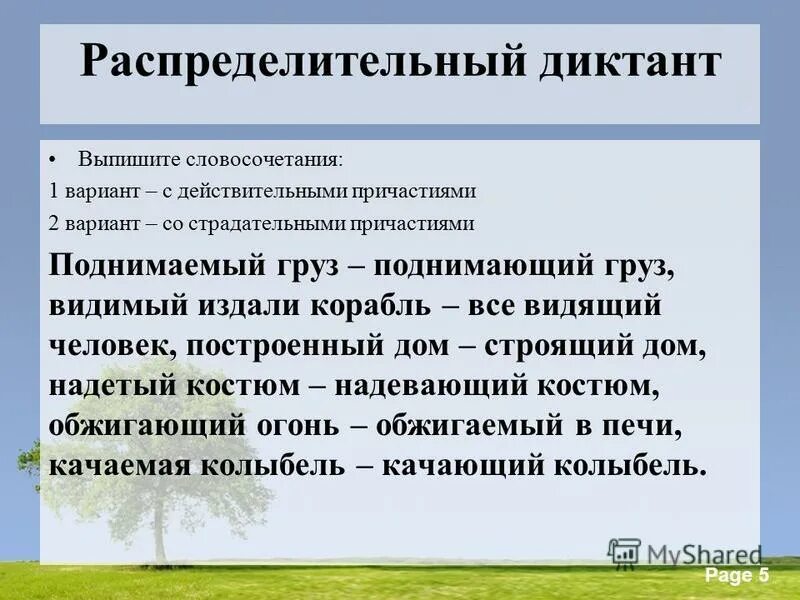 Распределительный диктант

• Выпишите словосочетания:
1 вариант – с действительными причастиями
2 вариант – со страдательными причастиями

Поднимаемый груз – поднимающий груз, видимый издали корабль – все видящий человек, построенный дом – строящий дом, надетый костюм – надевающий костюм, обжигающий огонь – обжигаемый в печи, качаемая колыбель – качающий колыбель.

MyShared

Page 5